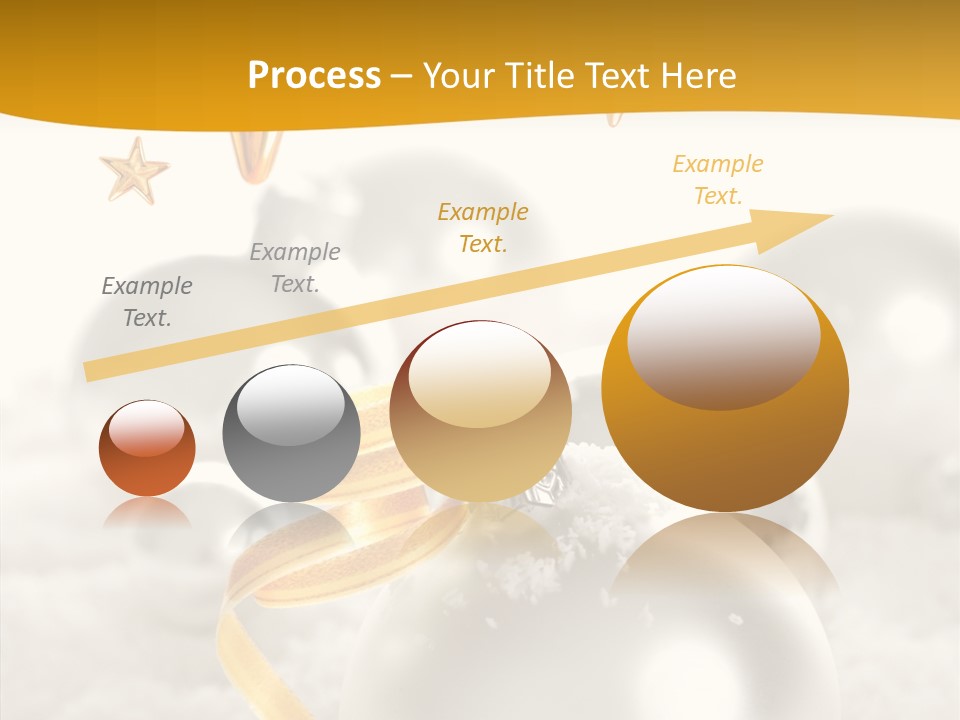 Process – Your Title Text Here

Example Text.

Example Text.

Example Text.

Example Text.